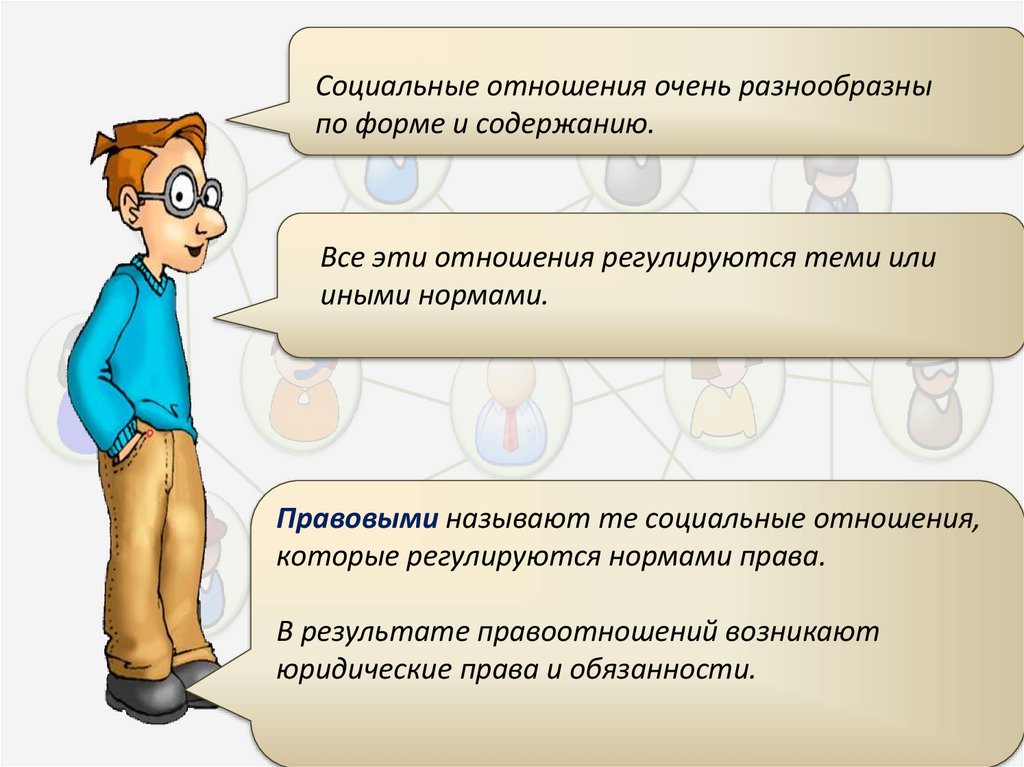 Социальные отношения очень разнообразны по форме и содержанию.

Все эти отношения регулируются теми или иными нормами.

Правовыми называют те социальные отношения, которые регулируются нормами права.

В результате правоотношений возникают юридические права и обязанности.